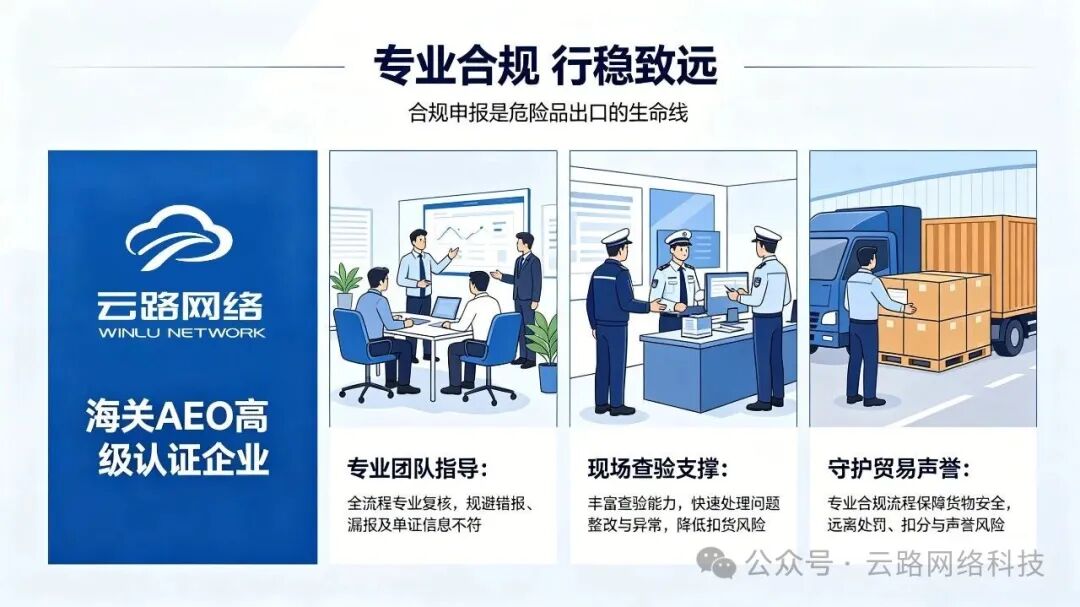 专业合规 行稳致远

合规申报是危险品出口的生命线

云路网络
WINLU NETWORK

海关AEO高级认证企业

专业团队指导：
全流程专业复核，规避错报、漏报及单证信息不符

现场查验支撑：
丰富查验能力，快速处理问题整改与异常，降低扣货风险

守护贸易声誉：
专业合规流程保障货物安全，远离处罚、扣分与声誉风险

公众号 · 云路网络科技